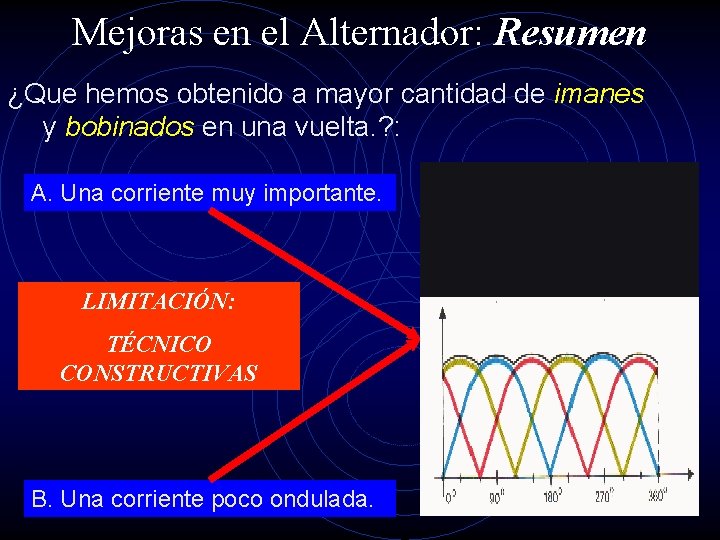 Mejoras en el Alternador: Resumen

¿Que hemos obtenido a mayor cantidad de imanes y bobinados en una vuelta.?:

A. Una corriente muy importante.

LIMITACIÓN:

TÉCNICO CONSTRUCTIVAS

B. Una corriente poco ondulada.

0° 90° 180° 270° 360°